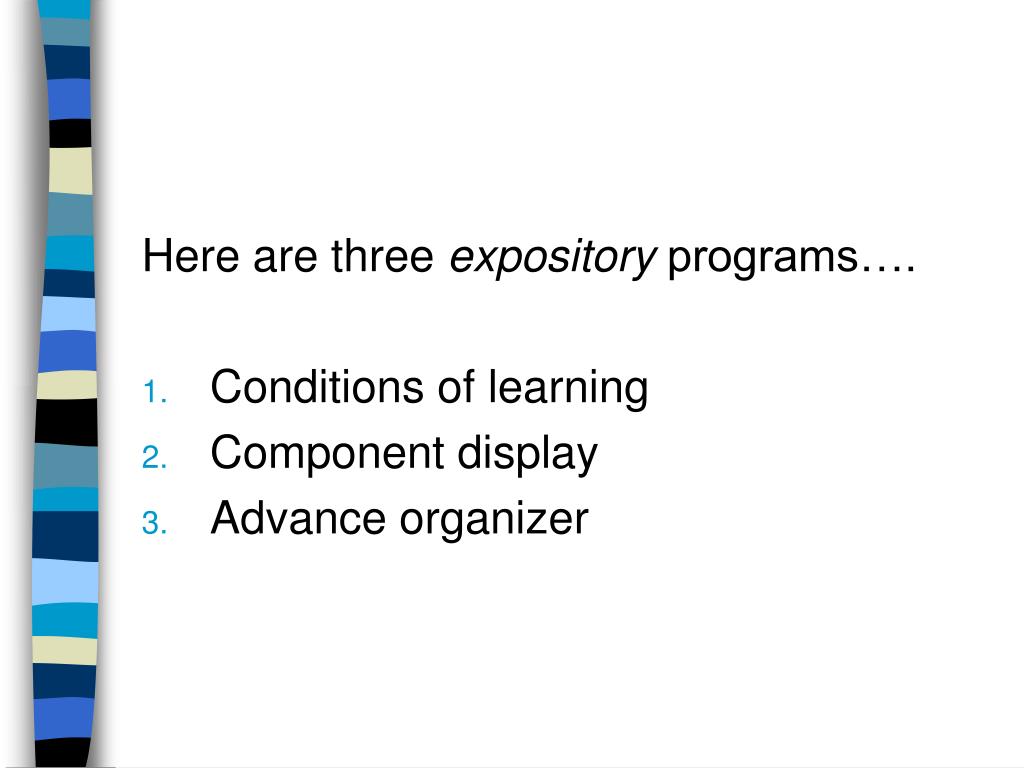 Here are three expository programs….

1. Conditions of learning
2. Component display
3. Advance organizer